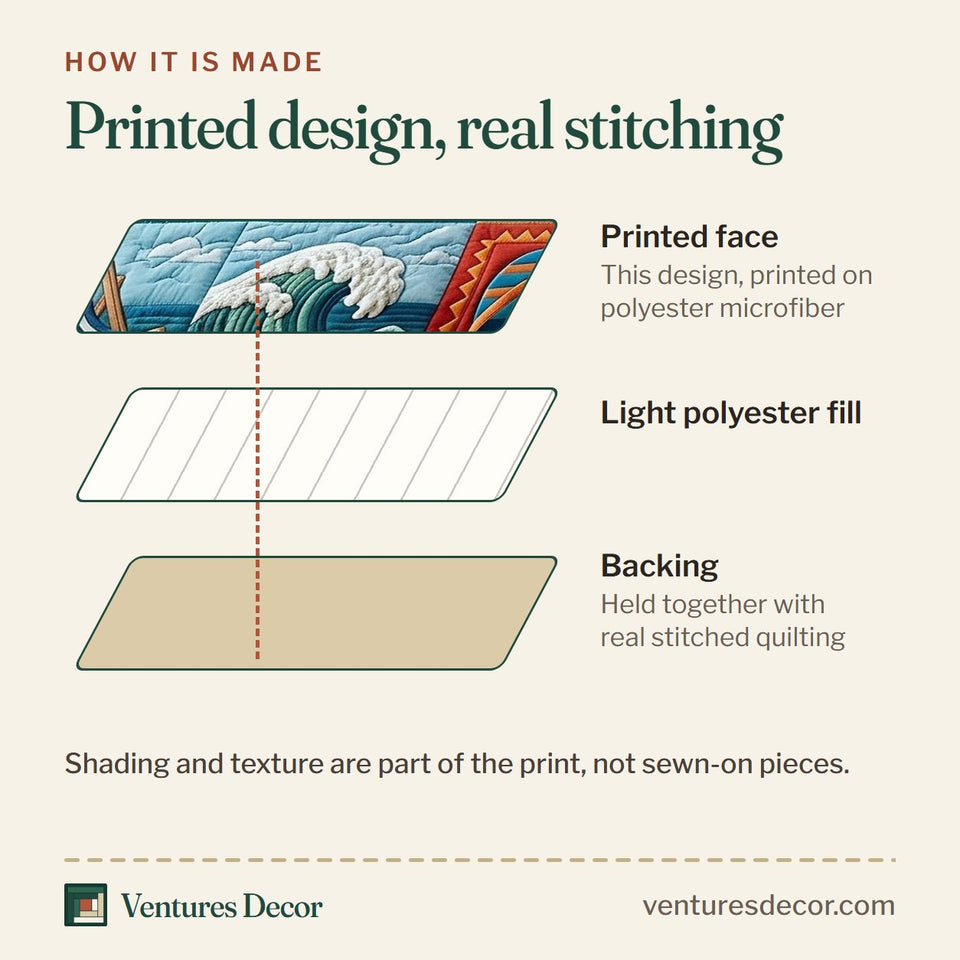 HOW IT IS MADE

Printed design, real stitching

Printed face
This design, printed on polyester microfiber

Light polyester fill

Backing
Held together with real stitched quilting

Shading and texture are part of the print, not sewn-on pieces.

Ventures Decor

venturesdecor.com